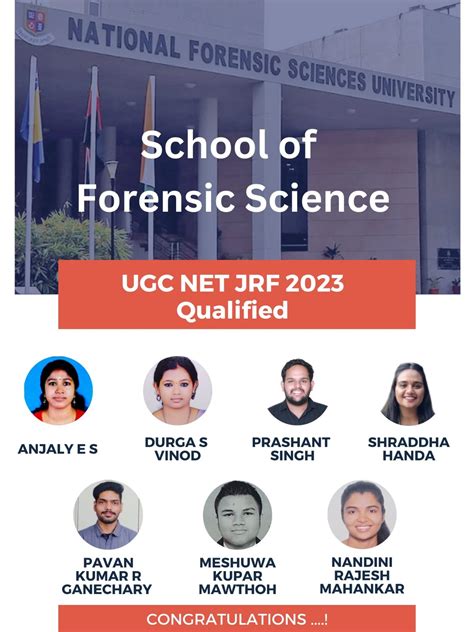 NATIONAL FORENSIC SCIENCES UNIVERSITY

School of Forensic Science

UGC NET JRF 2023 Qualified

ANJALY E S

DURGA S VINOD

PRASHANT SINGH

SHRADDHA HANDA

PAVAN KUMAR R GANECHARY

MESHUWA KUPAR MAWTHOH

NANDINI RAJESH MAHANKAR

CONGRATULATIONS ....!